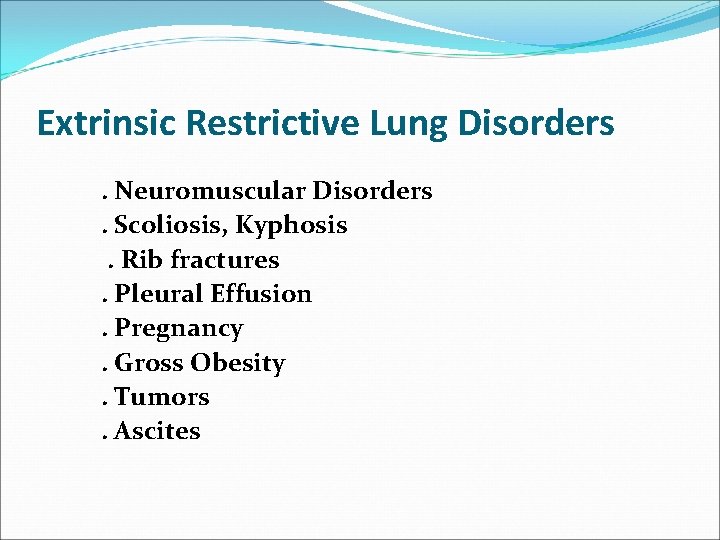 Extrinsic Restrictive Lung Disorders

. Neuromuscular Disorders
. Scoliosis, Kyphosis
. Rib fractures
. Pleural Effusion
. Pregnancy
. Gross Obesity
. Tumors
. Ascites